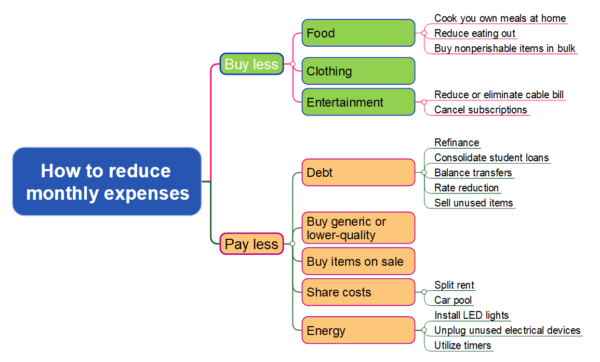 How to reduce monthly expenses

Buy less

Food

Cook you own meals at home

Reduce eating out

Buy nonperishable items in bulk

Clothing

Entertainment

Reduce or eliminate cable bill

Cancel subscriptions

Pay less

Debt

Refinance

Consolidate student loans

Balance transfers

Rate reduction

Sell unused items

Buy generic or lower-quality

Buy items on sale

Share costs

Split rent

Car pool

Energy

Install LED lights

Unplug unused electrical devices

Utilize timers